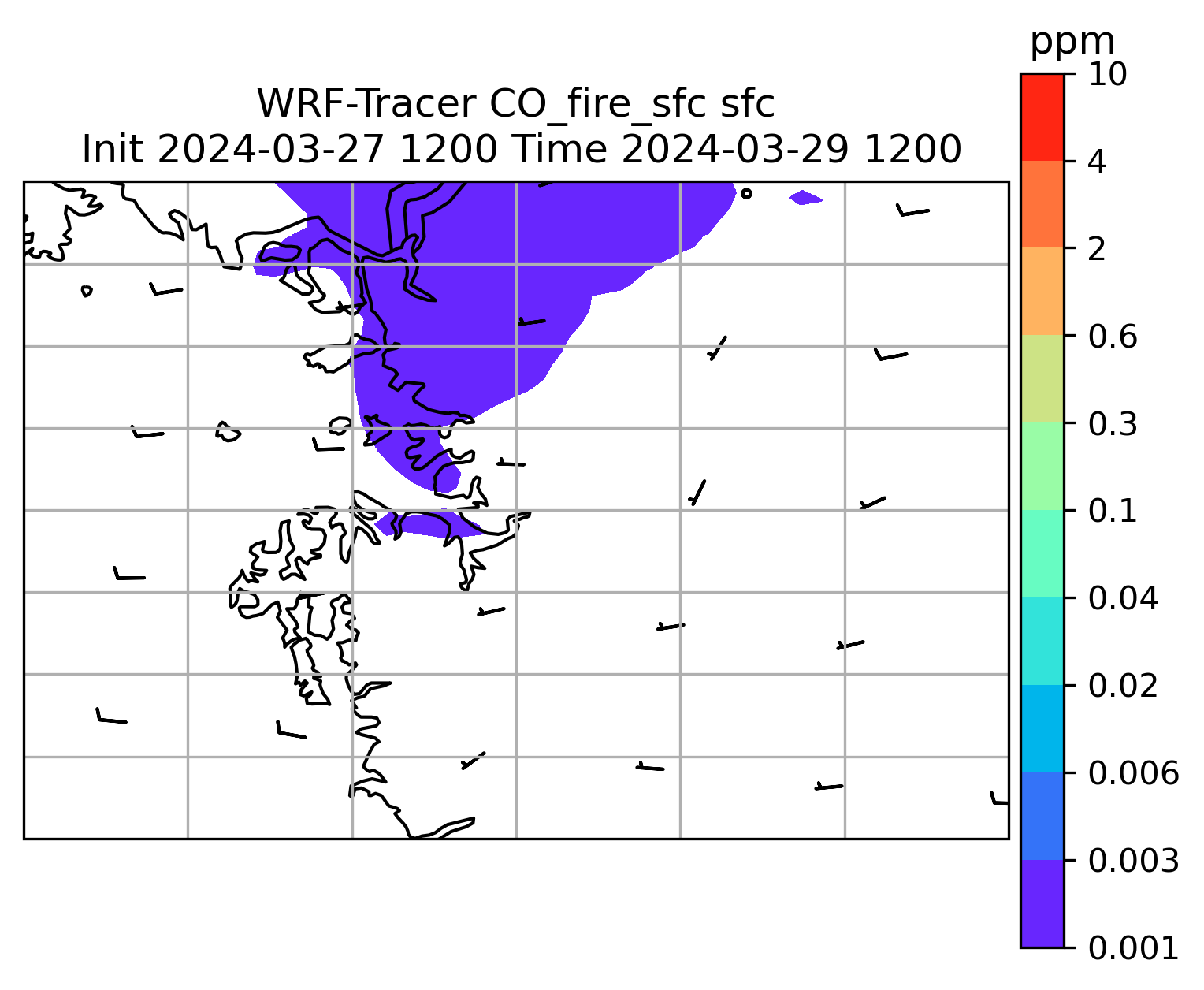 WRF-Tracer CO_fire_sfc sfc
Init 2024-03-27 1200 Time 2024-03-29 1200

ppm
10
4
2
0.6
0.3
0.1
0.04
0.02
0.006
0.003
0.001